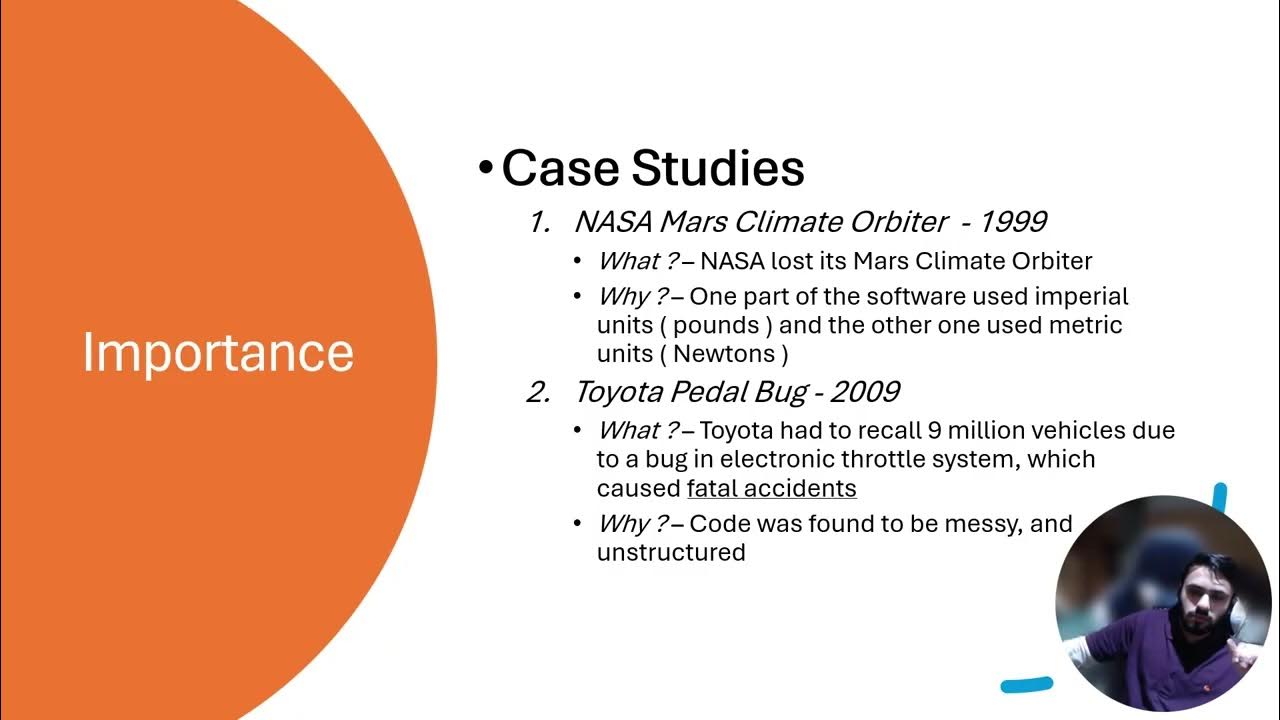 Importance

• Case Studies

1. NASA Mars Climate Orbiter - 1999

• What ? – NASA lost its Mars Climate Orbiter

• Why ? – One part of the software used imperial units ( pounds ) and the other one used metric units ( Newtons )

2. Toyota Pedal Bug - 2009

• What ? – Toyota had to recall 9 million vehicles due to a bug in electronic throttle system, which caused fatal accidents

• Why ? – Code was found to be messy, and unstructured